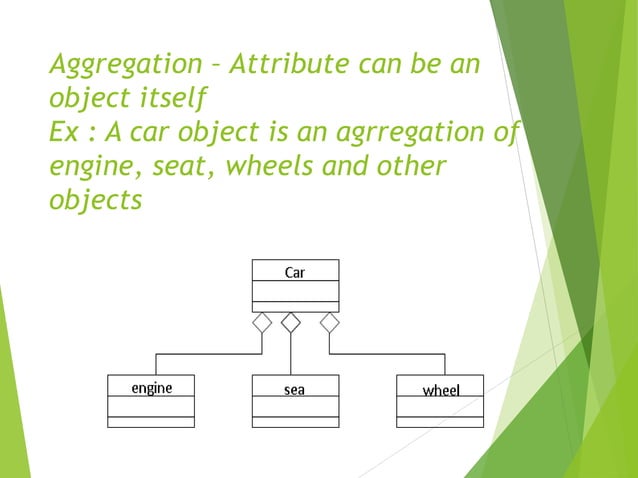 Aggregation – Attribute can be an object itself
Ex : A car object is an agrregation of engine, seat, wheels and other objects

Car

engine

sea

wheel